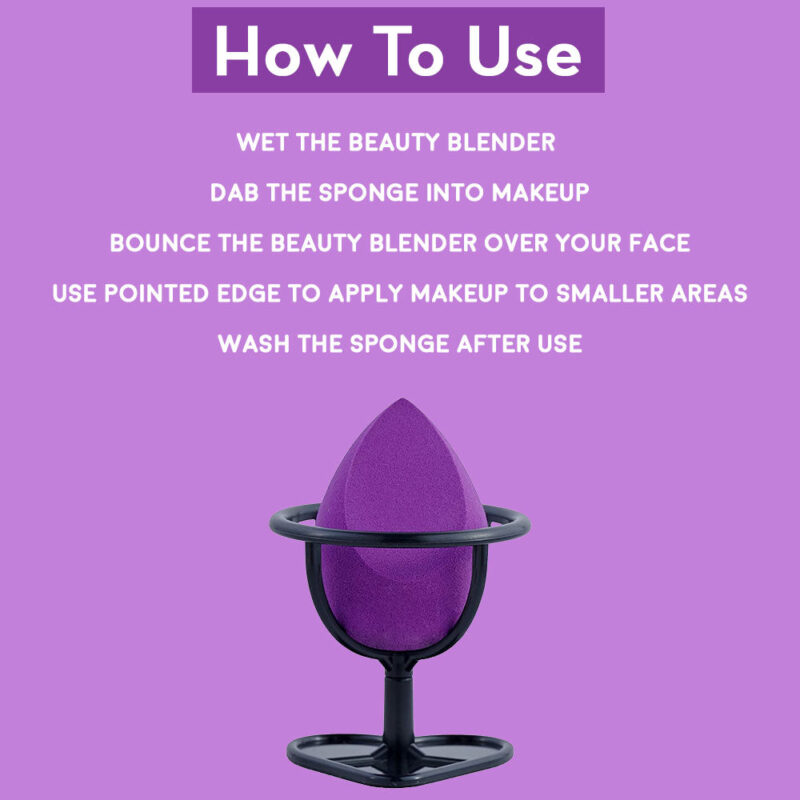 How To Use

WET THE BEAUTY BLENDER

DAB THE SPONGE INTO MAKEUP

BOUNCE THE BEAUTY BLENDER OVER YOUR FACE

USE POINTED EDGE TO APPLY MAKEUP TO SMALLER AREAS

WASH THE SPONGE AFTER USE